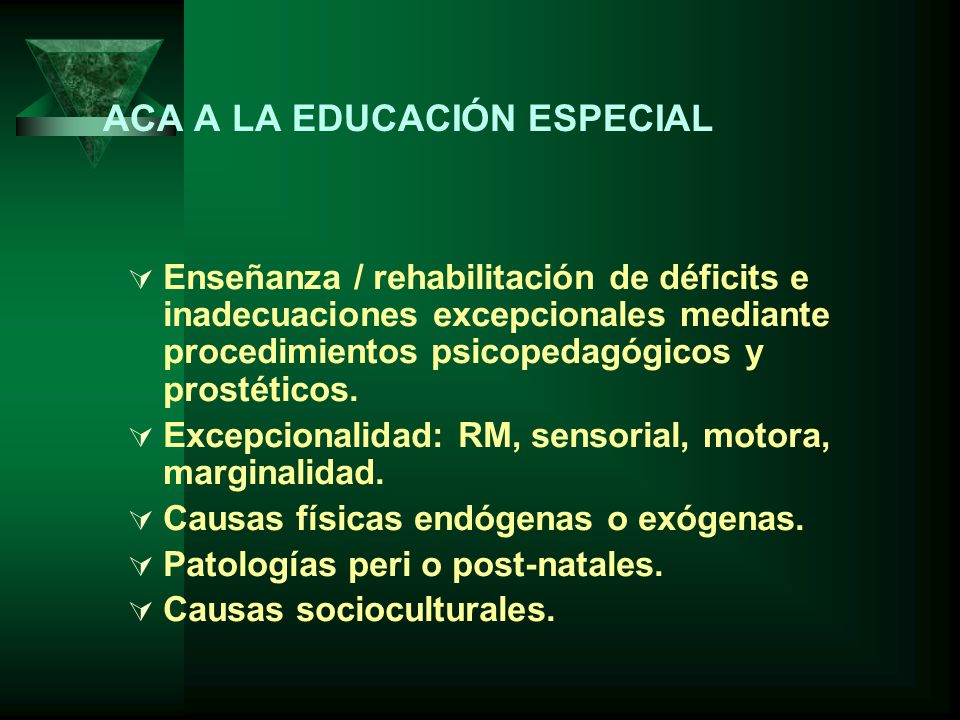 ACA A LA EDUCACIÓN ESPECIAL

Enseñanza / rehabilitación de déficits e inadecuaciones excepcionales mediante procedimientos psicopedagógicos y prostéticos.

Excepcionalidad: RM, sensorial, motora, marginalidad.

Causas físicas endógenas o exógenas.

Patologías peri o post-natales.

Causas socioculturales.